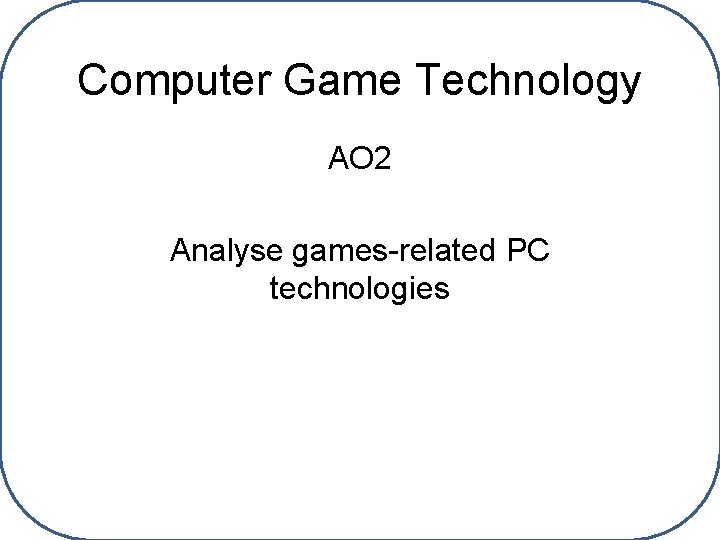 Computer Game Technology

AO2

Analyse games-related PC technologies